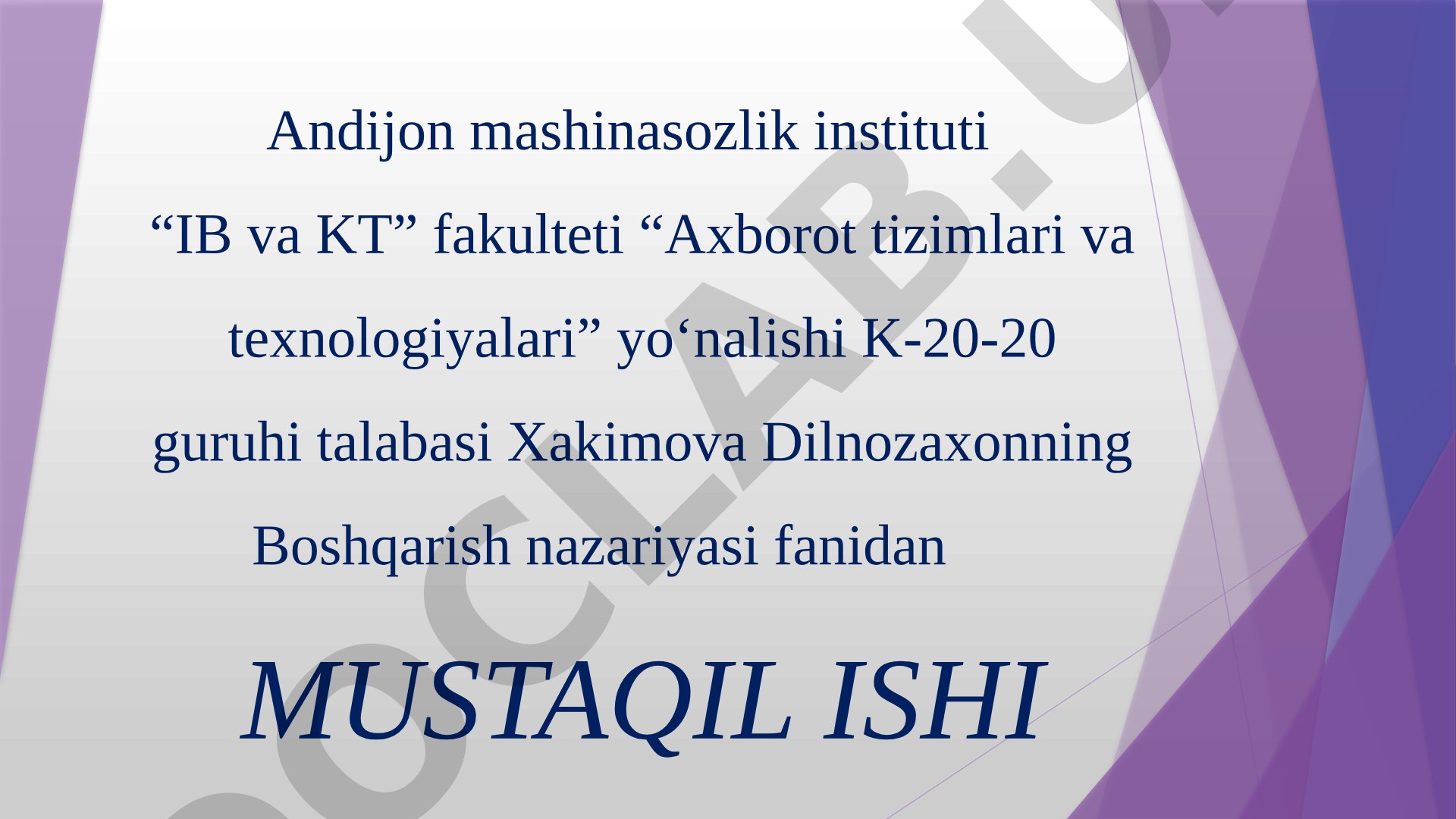 Andijon mashinasozlik instituti

“IB va KT” fakulteti “Axborot tizimlari va texnologiyalari” yo‘nalishi K-20-20 guruhi talabasi Xakimova Dilnozaxonning Boshqarish nazariyasi fanidan

MUSTAQIL ISHI

DOCLAB.U